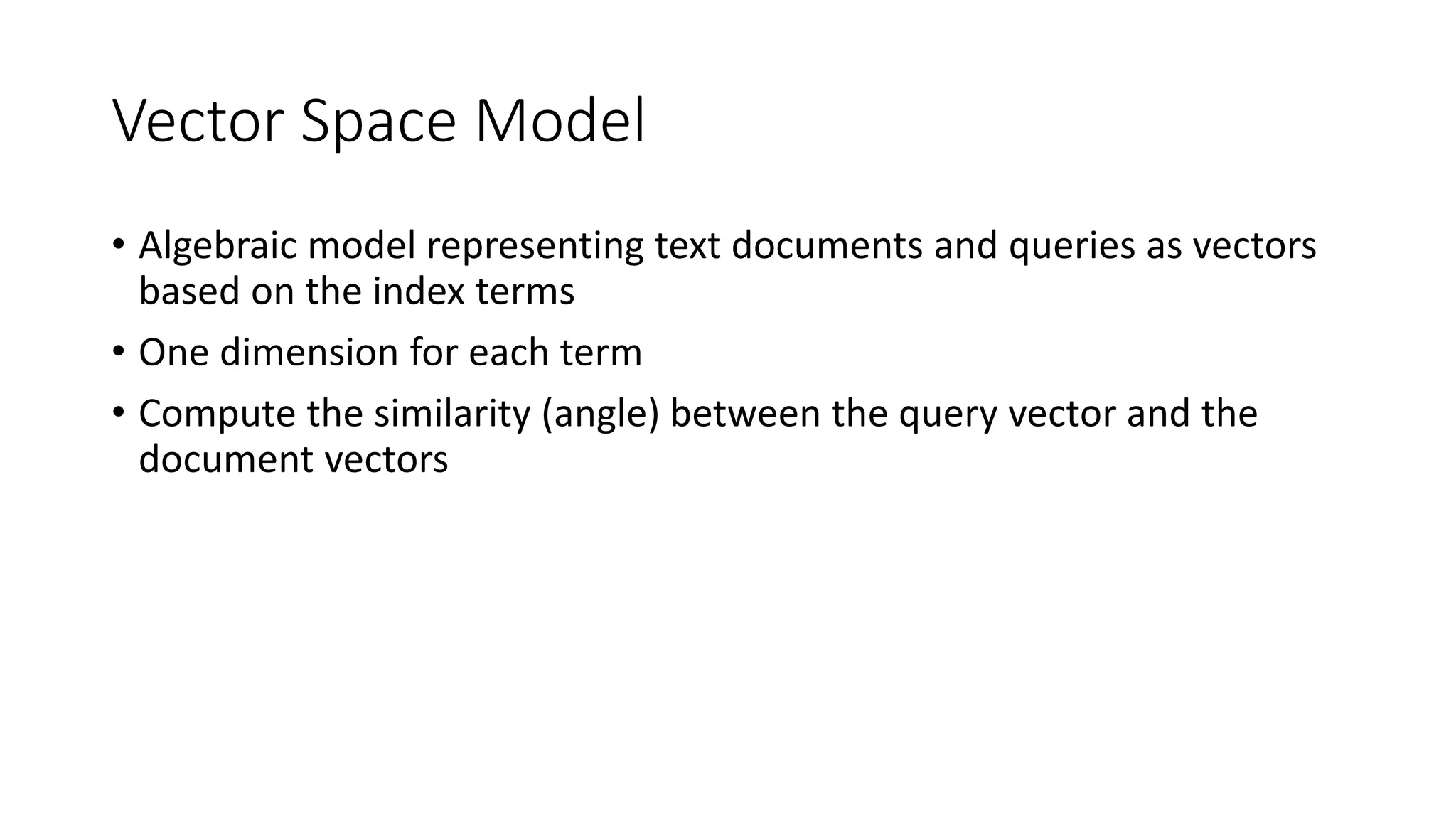 Vector Space Model

• Algebraic model representing text documents and queries as vectors based on the index terms
• One dimension for each term
• Compute the similarity (angle) between the query vector and the document vectors